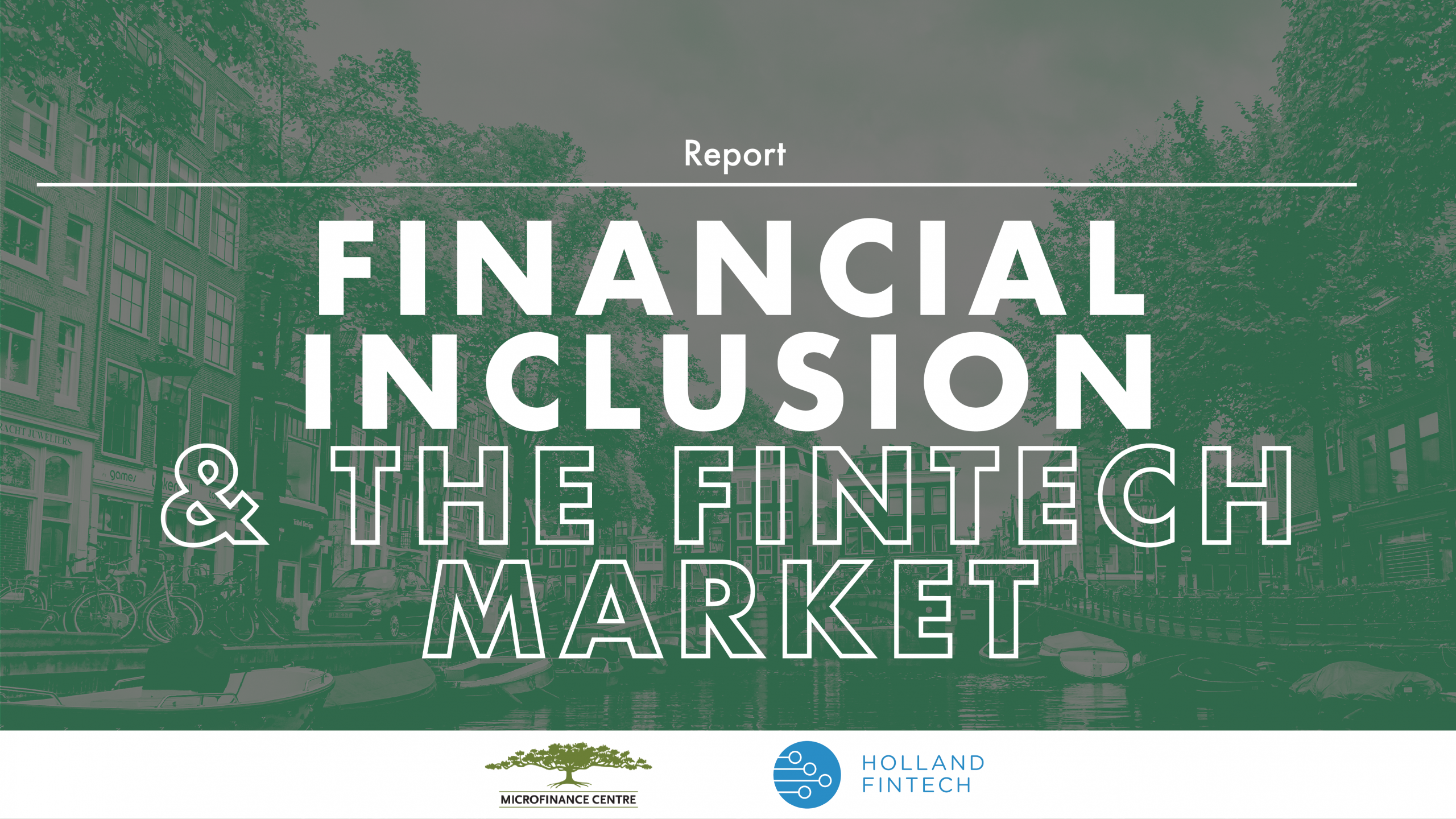 Report

FINANCIAL INCLUSION & THE FINTECH MARKET

MICROFINANCE CENTRE

HOLLAND FINTECH